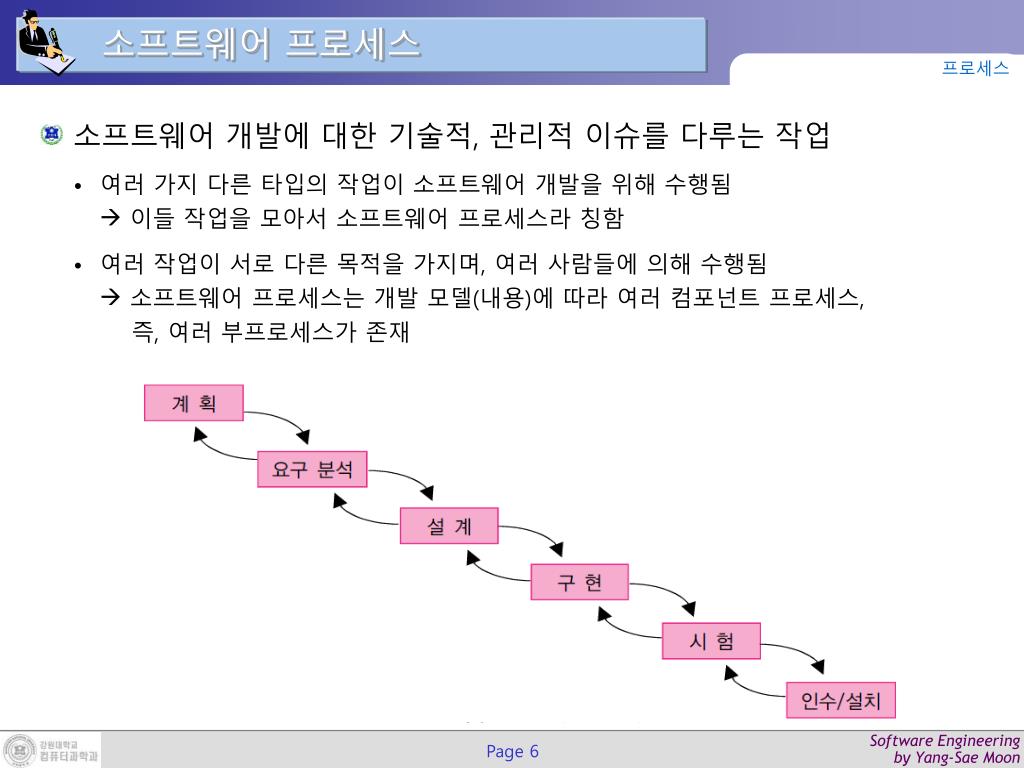 소프트웨어 프로세스

프로세스

소프트웨어 개발에 대한 기술적, 관리적 이슈를 다루는 작업

• 여러 가지 다른 타입의 작업이 소프트웨어 개발을 위해 수행됨
→ 이들 작업을 모아서 소프트웨어 프로세스라 칭함

• 여러 작업이 서로 다른 목적을 가지며, 여러 사람들에 의해 수행됨
→ 소프트웨어 프로세스는 개발 모델(내용)에 따라 여러 컴포넌트 프로세스, 즉, 여러 부프로세스가 존재

계 획

요구 분석

설 계

구 현

시 험

인수/설치

강원대학교 컴퓨터과학과

Page 6

Software Engineering
by Yang-Sae Moon